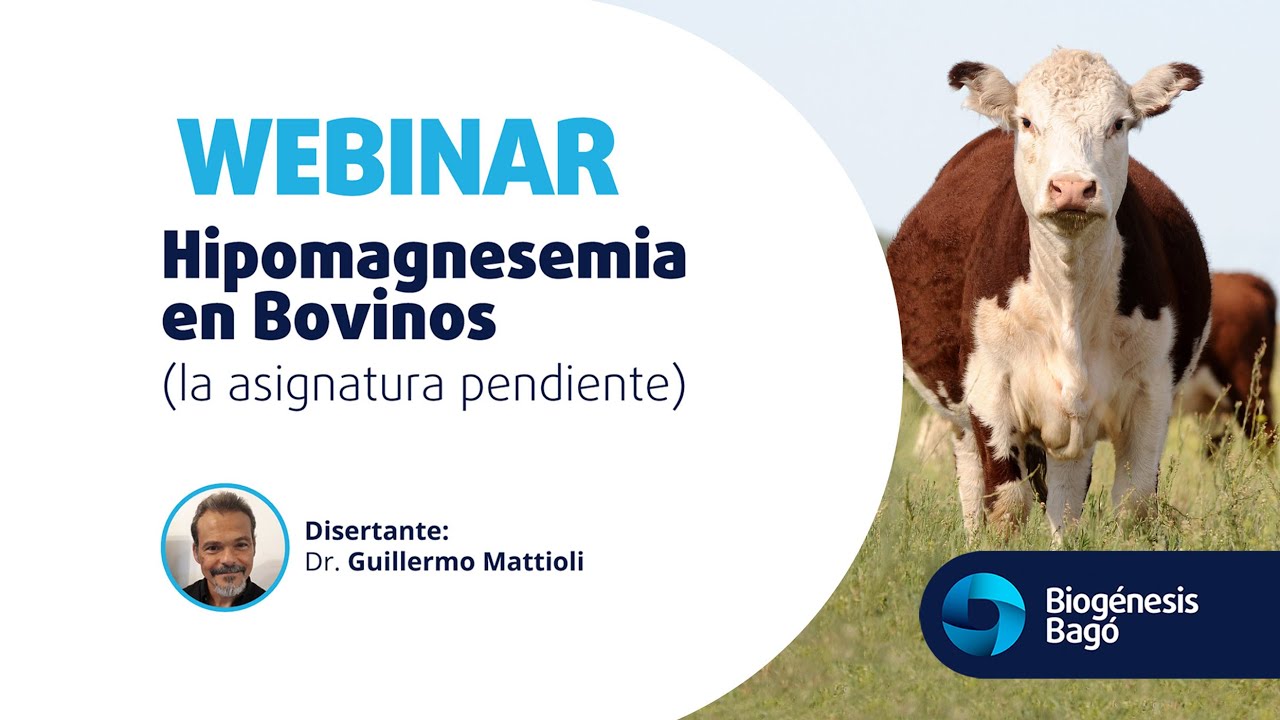 WEBINAR
Hipomagnesemia en Bovinos
(la asignatura pendiente)

Disertante:
Dr. Guillermo Mattioli

Biogénesis Bagó